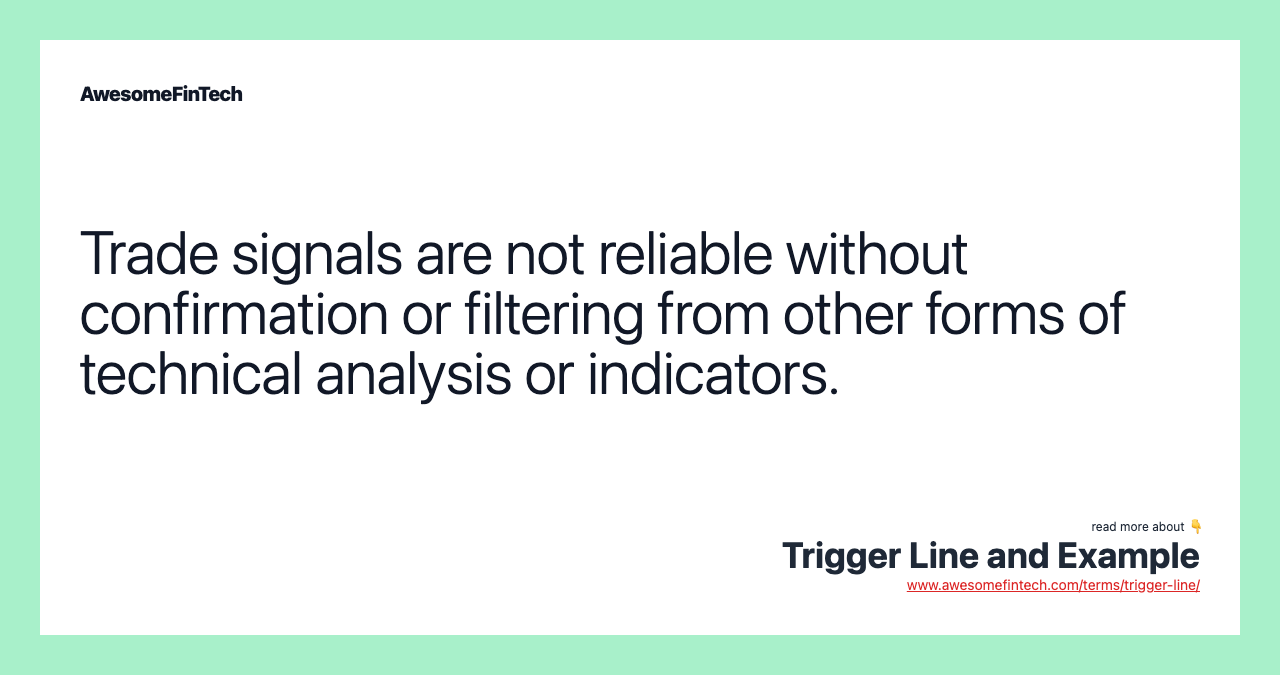 AwesomeFinTech

Trade signals are not reliable without confirmation or filtering from other forms of technical analysis or indicators.

read more about 👇
Trigger Line and Example
www.awesomefintech.com/terms/trigger-line/